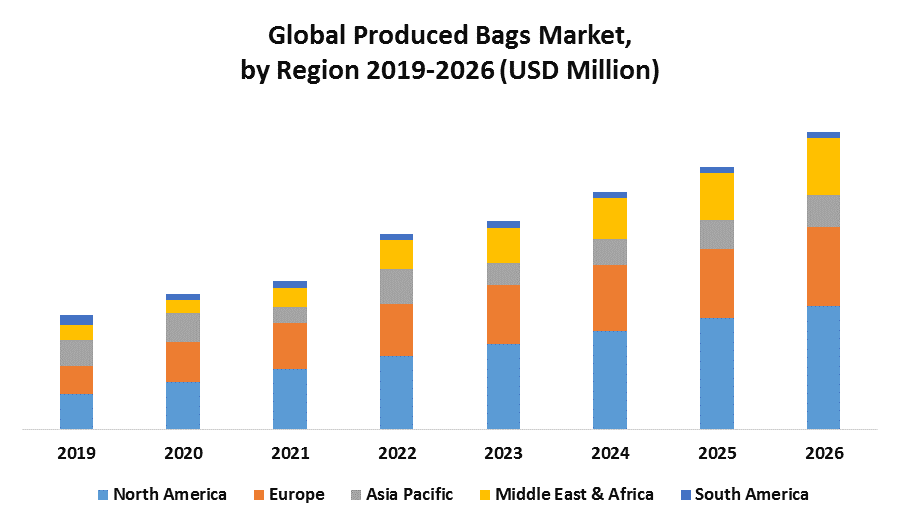 Global Produced Bags Market, by Region 2019-2026 (USD Million)

2019
2020
2021
2022
2023
2024
2025
2026

North America
Europe
Asia Pacific
Middle East & Africa
South America